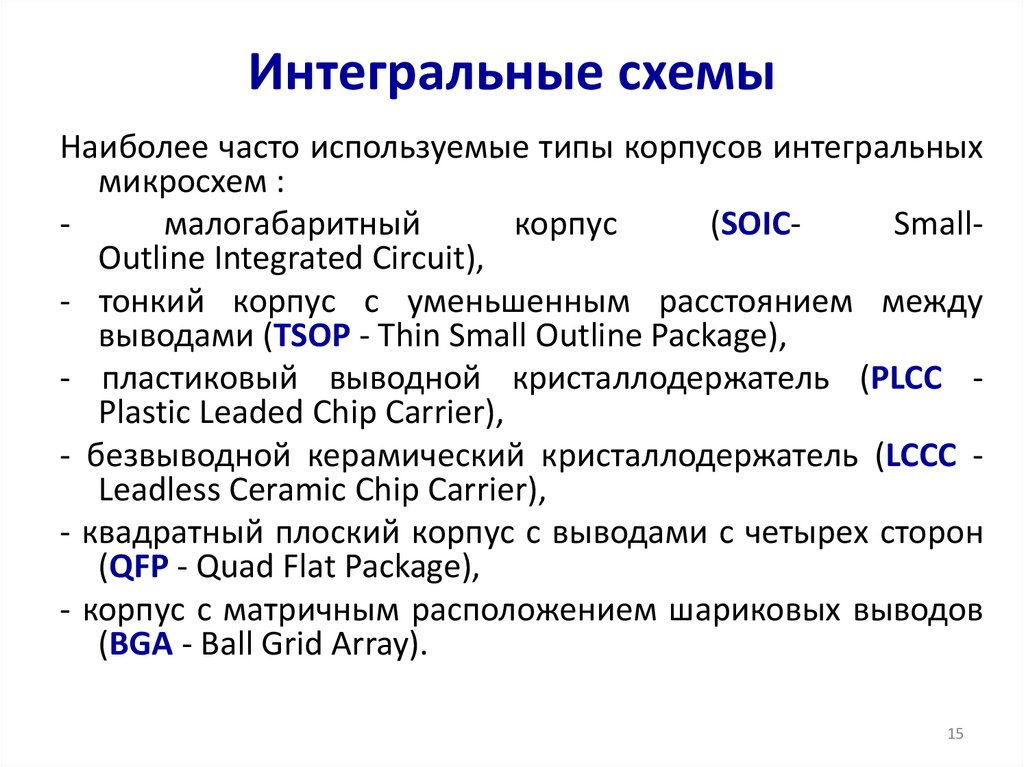 Интегральные схемы

Наиболее часто используемые типы корпусов интегральных микросхем :

- малогабаритный корпус (SOIC- Small-Outline Integrated Circuit),

- тонкий корпус с уменьшенным расстоянием между выводами (TSOP - Thin Small Outline Package),

- пластиковый выводной кристаллодержатель (PLCC - Plastic Leaded Chip Carrier),

- безвыводной керамический кристаллодержатель (LCCC - Leadless Ceramic Chip Carrier),

- квадратный плоский корпус с выводами с четырех сторон (QFP - Quad Flat Package),

- корпус с матричным расположением шариковых выводов (BGA - Ball Grid Array).

15